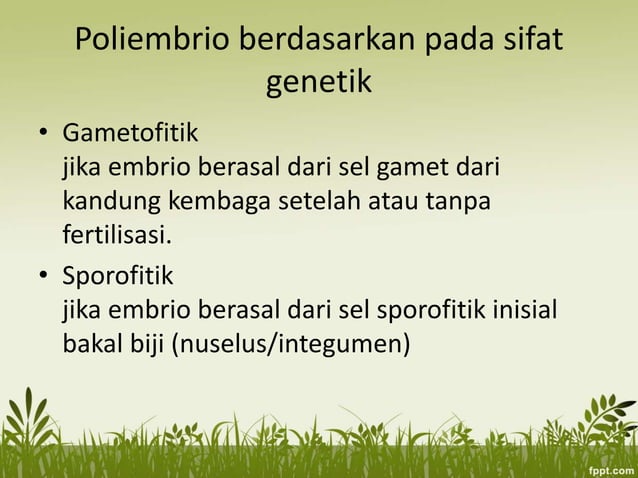 Poliembrio berdasarkan pada sifat genetik

• Gametofitik
jika embrio berasal dari sel gamet dari kandung kembaga setelah atau tanpa fertilisasi.

• Sporofitik
jika embrio berasal dari sel sporofitik inisial bakal biji (nuselus/integumen)

fppt.com